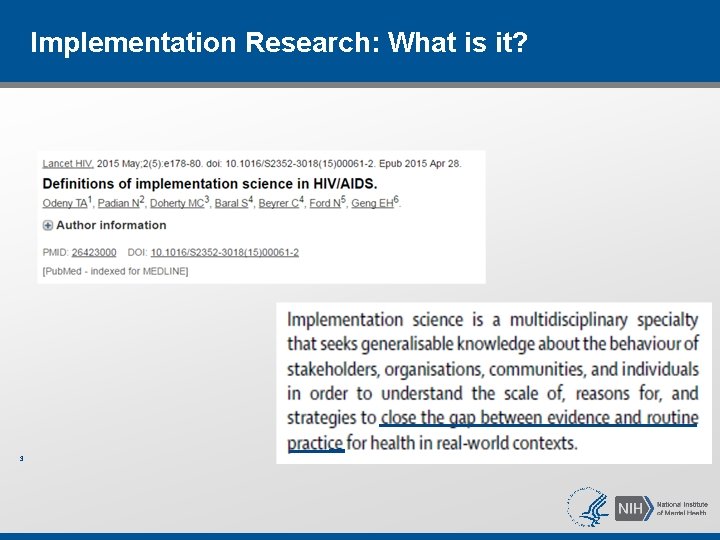 Implementation Research: What is it?

Lancet HIV. 2015 May;2(5):e178-80. doi: 10.1016/S2352-3018(15)00061-2. Epub 2015 Apr 28.

Definitions of implementation science in HIV/AIDS.

Odeny TA$^1$, Padian N$^2$, Doherty MC$^3$, Baral S$^4$, Beyrer C$^4$, Ford N$^5$, Geng EH$^6$.

Author information

PMID: 26423000 DOI: 10.1016/S2352-3018(15)00061-2

[PubMed - indexed for MEDLINE]

Implementation science is a multidisciplinary specialty that seeks generalisable knowledge about the behaviour of stakeholders, organisations, communities, and individuals in order to understand the scale of, reasons for, and strategies to close the gap between evidence and routine practice for health in real-world contexts.

3

NIH National Institute of Mental Health